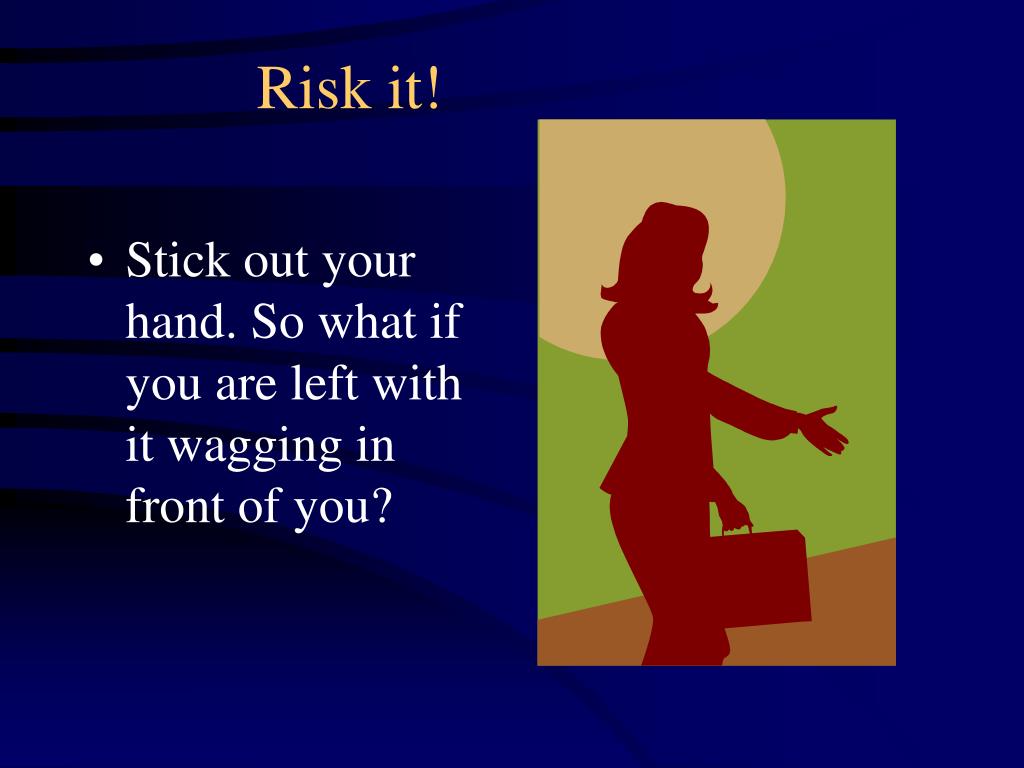 Risk it!

• Stick out your hand. So what if you are left with it wagging in front of you?